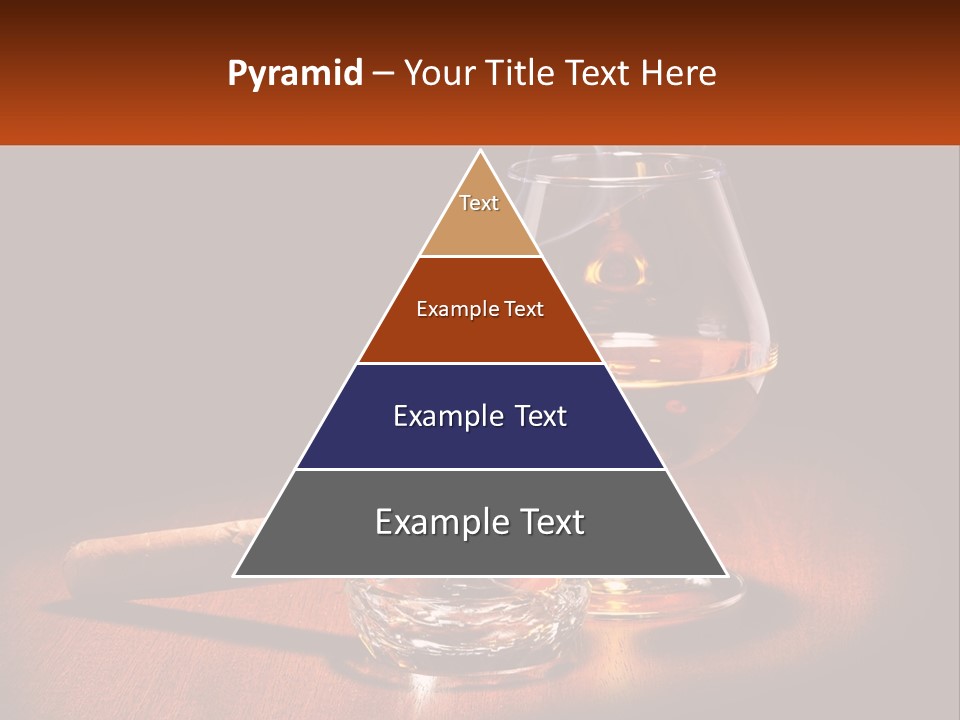 Pyramid – Your Title Text Here

Text

Example Text

Example Text

Example Text